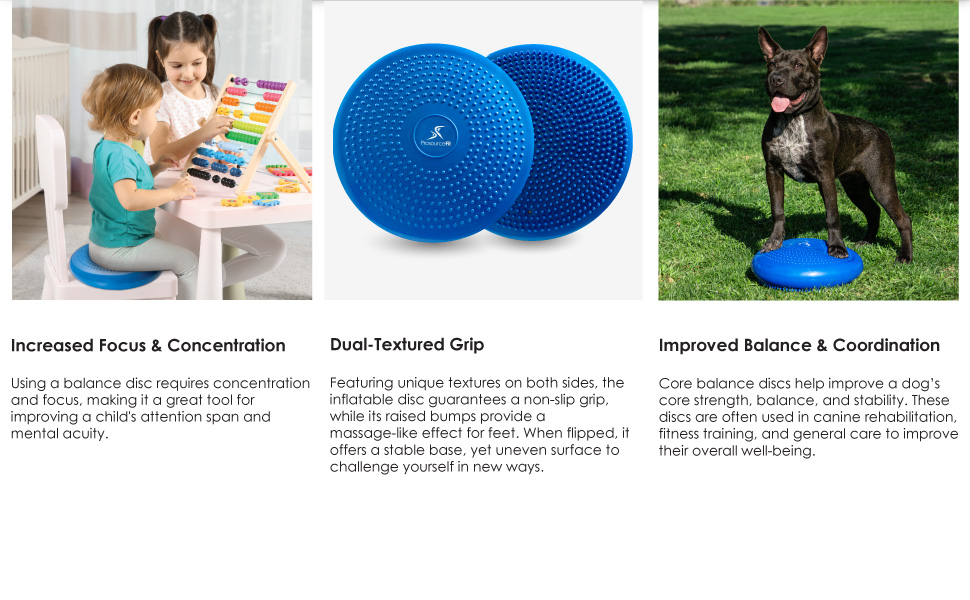 ProsourceFit

Increased Focus & Concentration

Using a balance disc requires concentration and focus, making it a great tool for improving a child's attention span and mental acuity.

Dual-Textured Grip

Featuring unique textures on both sides, the inflatable disc guarantees a non-slip grip, while its raised bumps provide a massage-like effect for feet. When flipped, it offers a stable base, yet uneven surface to challenge yourself in new ways.

Improved Balance & Coordination

Core balance discs help improve a dog's core strength, balance, and stability. These discs are often used in canine rehabilitation, fitness training, and general care to improve their overall well-being.